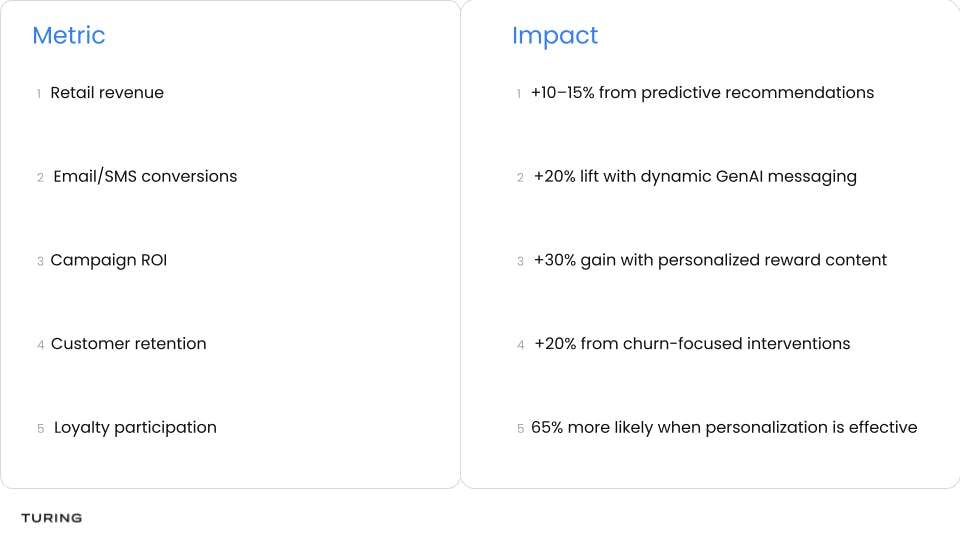 Metric

1 Retail revenue

2 Email/SMS conversions

3 Campaign ROI

4 Customer retention

5 Loyalty participation

Impact

1 +10–15% from predictive recommendations

2 +20% lift with dynamic GenAI messaging

3 +30% gain with personalized reward content

4 +20% from churn-focused interventions

5 65% more likely when personalization is effective

TURING